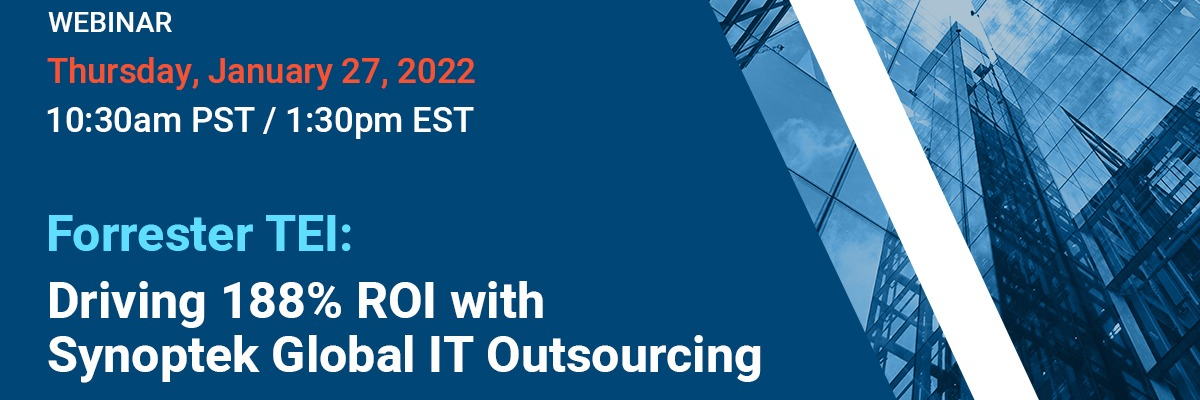 WEBINAR

Thursday, January 27, 2022

10:30am PST / 1:30pm EST

Forrester TEI:

Driving 188% ROI with Synoptek Global IT Outsourcing